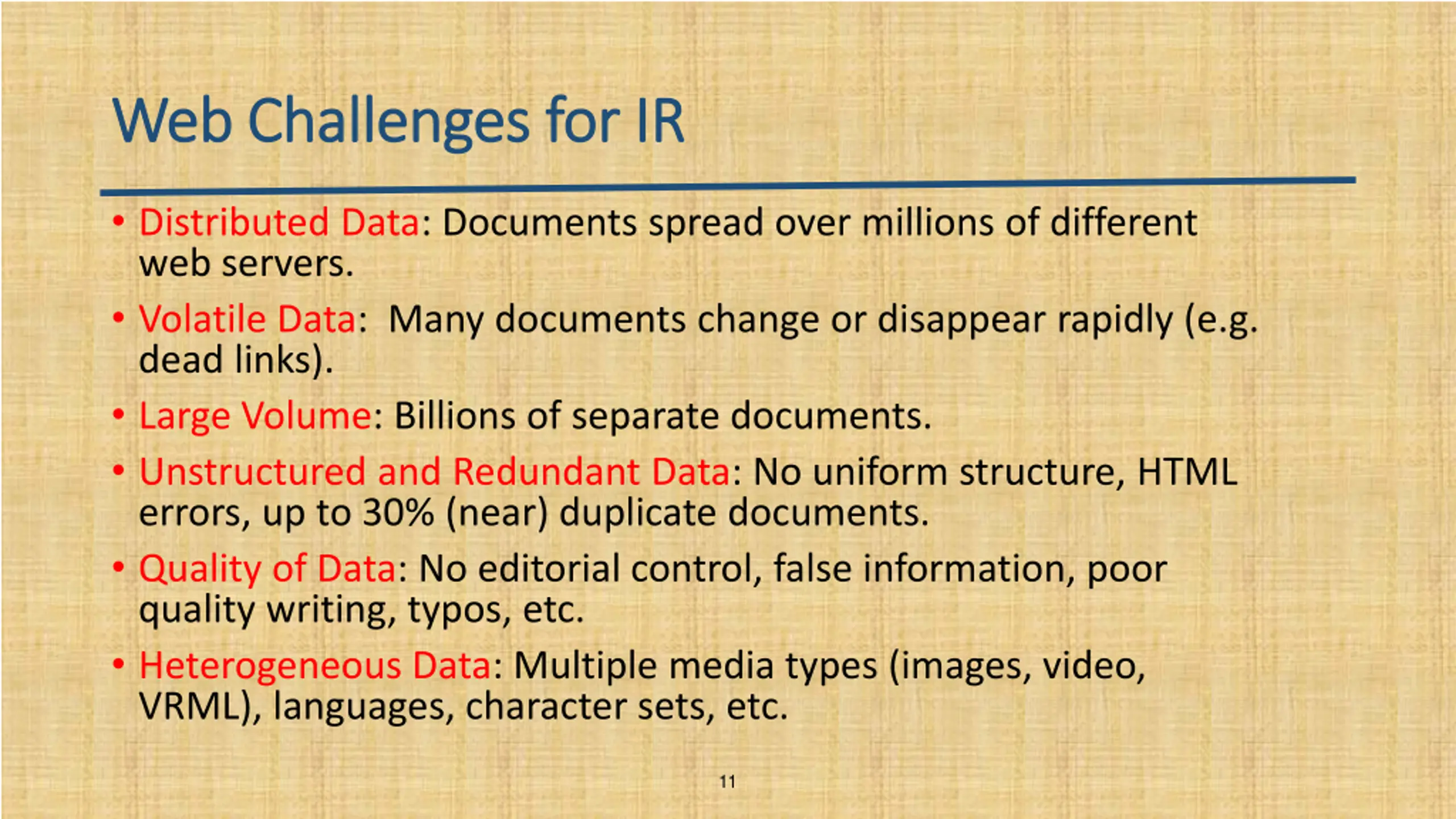 Web Challenges for IR

• Distributed Data: Documents spread over millions of different web servers.

• Volatile Data:  Many documents change or disappear rapidly (e.g. dead links).

• Large Volume: Billions of separate documents.

• Unstructured and Redundant Data: No uniform structure, HTML errors, up to 30% (near) duplicate documents.

• Quality of Data: No editorial control, false information, poor quality writing, typos, etc.

• Heterogeneous Data: Multiple media types (images, video, VRML), languages, character sets, etc.

11